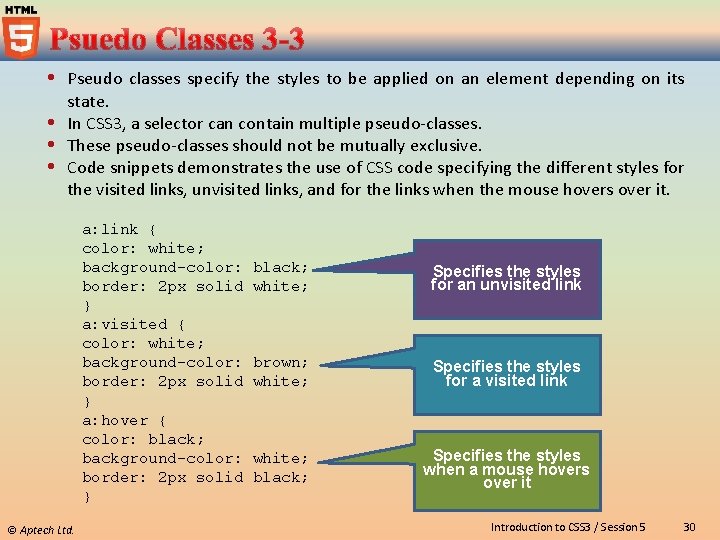 HTML
5
Psuedo Classes 3-3

• Pseudo classes specify the styles to be applied on an element depending on its state.
• In CSS3, a selector can contain multiple pseudo-classes.
• These pseudo-classes should not be mutually exclusive.
• Code snippets demonstrates the use of CSS code specifying the different styles for the visited links, unvisited links, and for the links when the mouse hovers over it.

a:link {
color: white;
background-color: black;
border: 2px solid white;
}
a:visited {
color: white;
background-color: brown;
border: 2px solid white;
}
a:hover {
color: black;
background-color: white;
border: 2px solid black;
}

Specifies the styles for an unvisited link

Specifies the styles for a visited link

Specifies the styles when a mouse hovers over it

© Aptech Ltd.
Introduction to CSS3 / Session 5
30